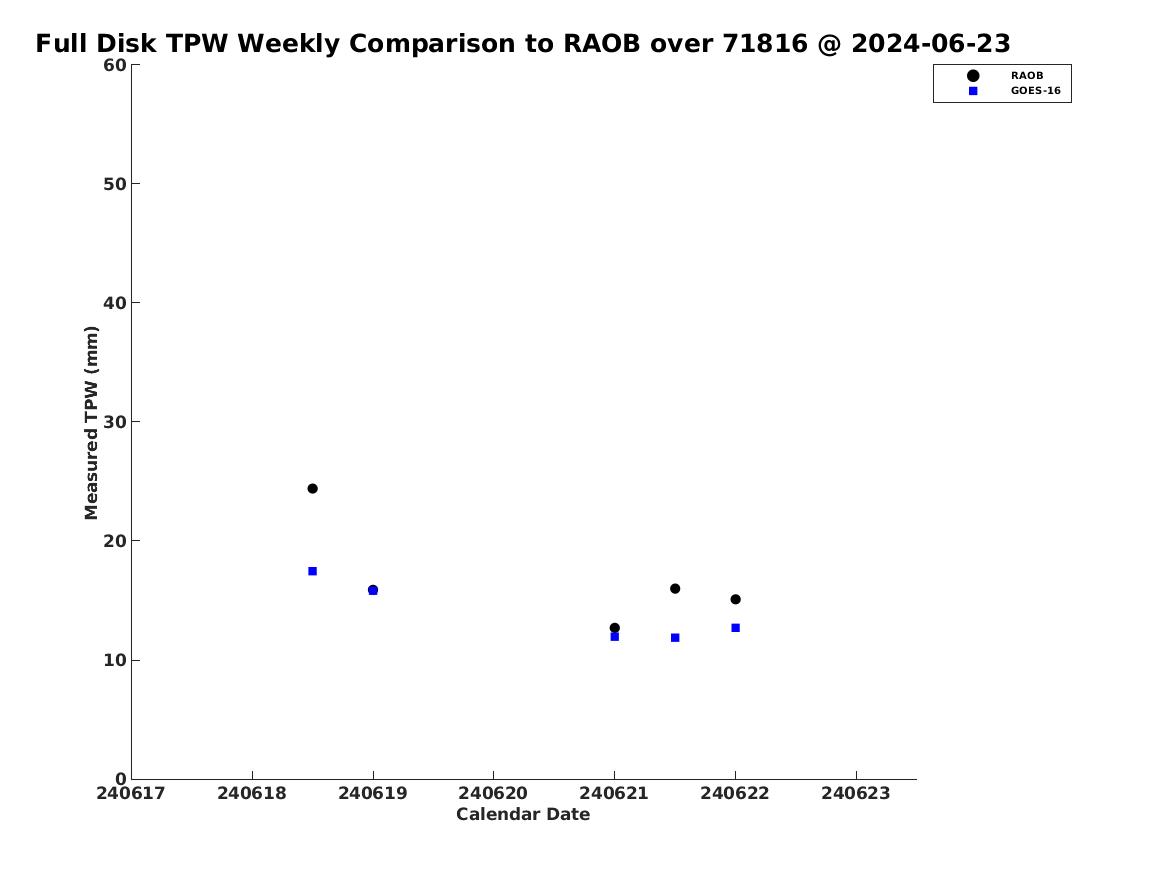 Full Disk TPW Weekly Comparison to RAOB over 71816 @ 2024-06-23

RAOB
GOES-16

Measured TPW (mm)

60
50
40
30
20
10
0

240617
240618
240619
240620
240621
240622
240623

Calendar Date